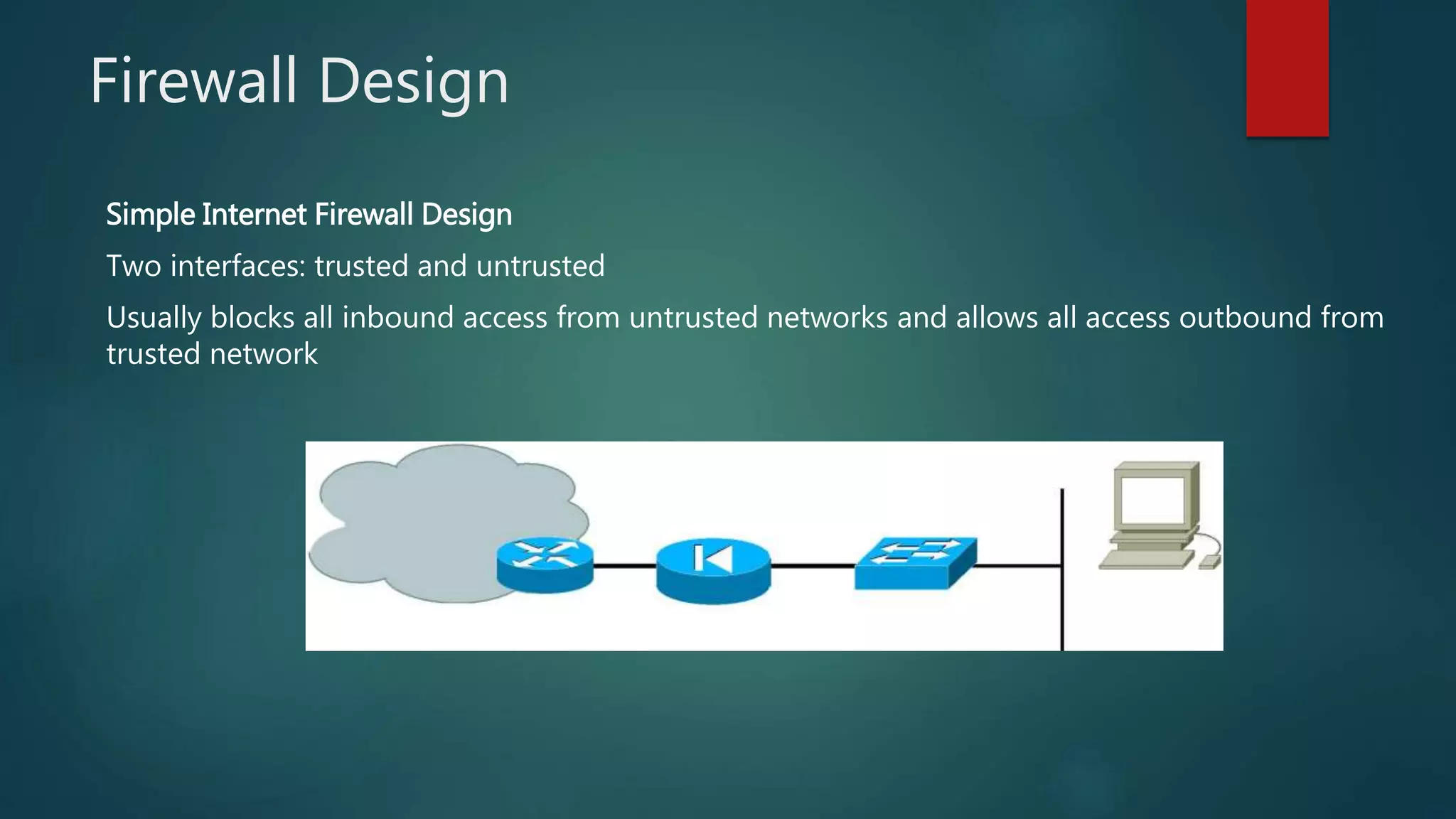 Firewall Design

Simple Internet Firewall Design

Two interfaces: trusted and untrusted

Usually blocks all inbound access from untrusted networks and allows all access outbound from trusted network